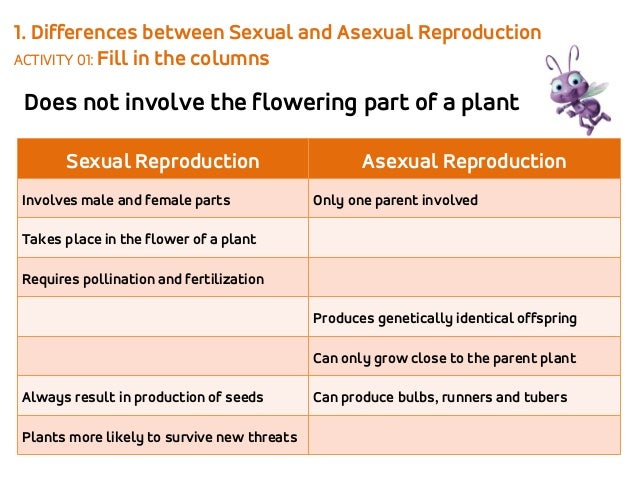 1. Differences between Sexual and Asexual Reproduction
ACTIVITY 01: Fill in the columns

Does not involve the flowering part of a plant

| Sexual Reproduction | Asexual Reproduction |
|---|---|
| Involves male and female parts | Only one parent involved |
| Takes place in the flower of a plant | |
| Requires pollination and fertilization | |
| | Produces genetically identical offspring |
| | Can only grow close to the parent plant |
| Always result in production of seeds | Can produce bulbs, runners and tubers |
| Plants more likely to survive new threats | |